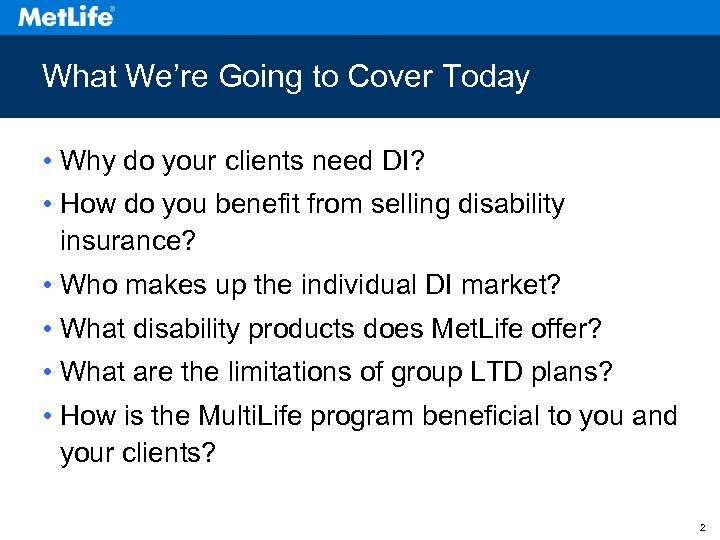 MetLife®

What We're Going to Cover Today

• Why do your clients need DI?
• How do you benefit from selling disability insurance?
• Who makes up the individual DI market?
• What disability products does MetLife offer?
• What are the limitations of group LTD plans?
• How is the MultiLife program beneficial to you and your clients?

2